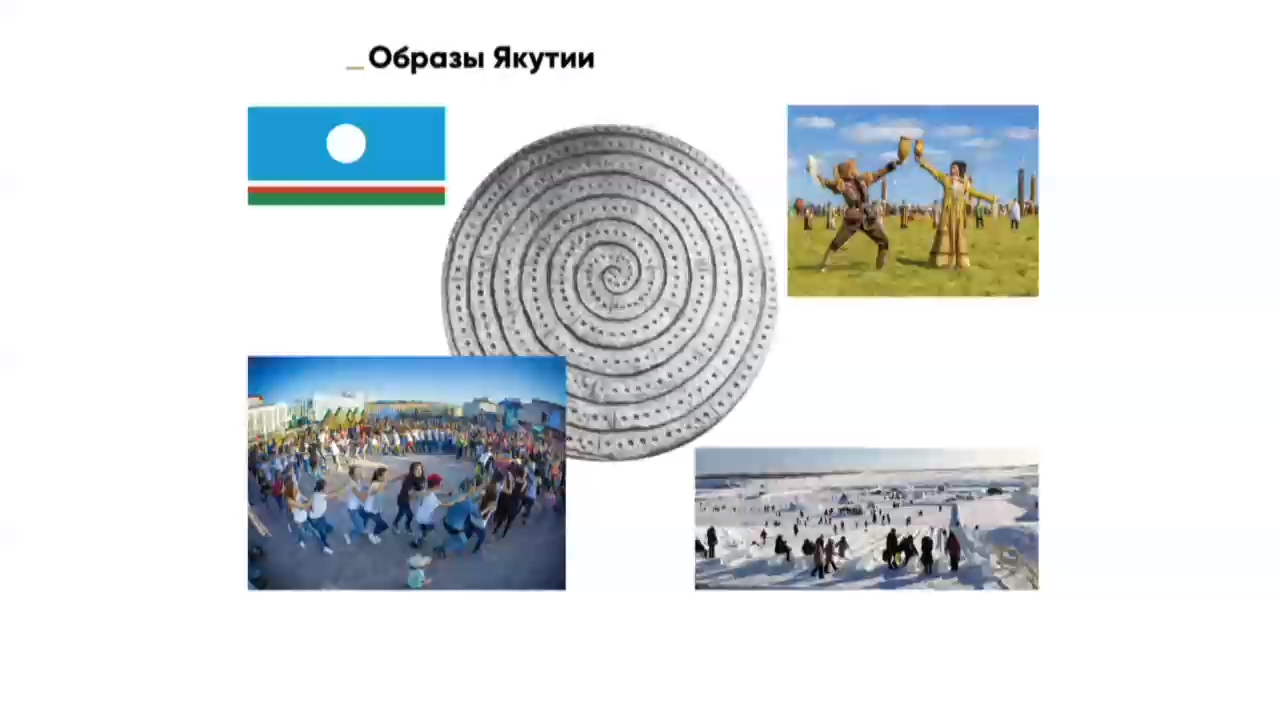 Образы Якутии